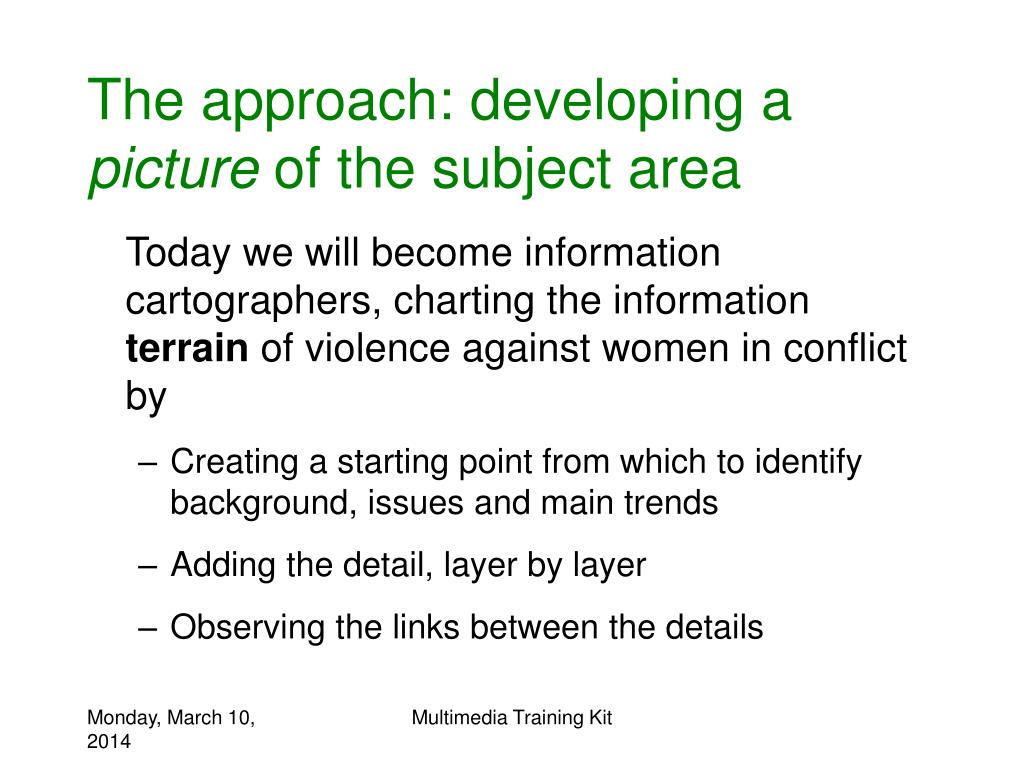 The approach: developing a picture of the subject area

Today we will become information cartographers, charting the information terrain of violence against women in conflict by

– Creating a starting point from which to identify background, issues and main trends

– Adding the detail, layer by layer

– Observing the links between the details

Monday, March 10, 2014

Multimedia Training Kit